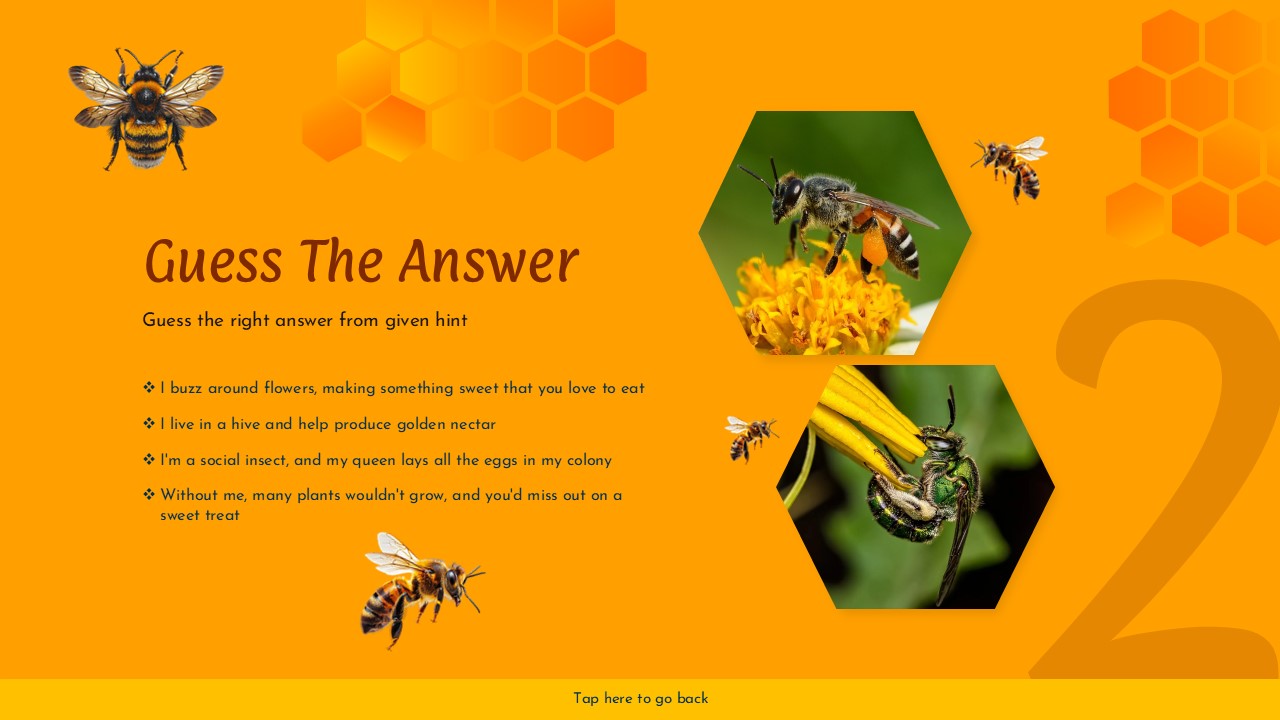 Guess The Answer

Guess the right answer from given hint

❖ I buzz around flowers, making something sweet that you love to eat

❖ I live in a hive and help produce golden nectar

❖ I'm a social insect, and my queen lays all the eggs in my colony

❖ Without me, many plants wouldn't grow, and you'd miss out on a sweet treat

2

Tap here to go back